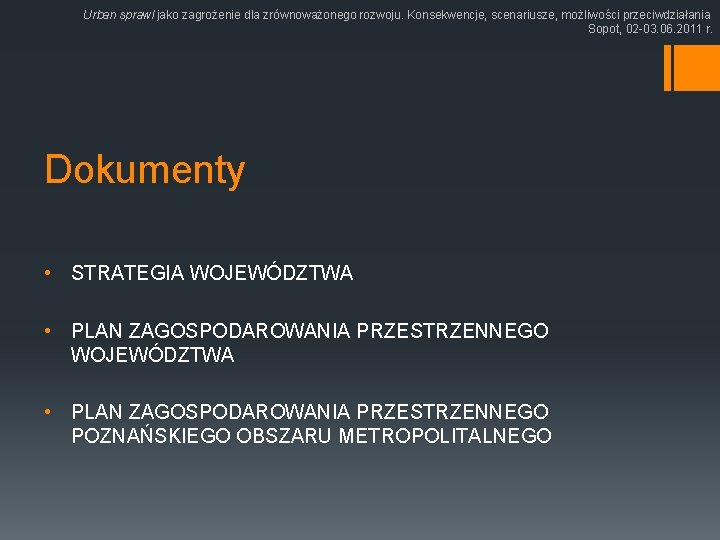 Urban sprawl jako zagrożenie dla zrównoważonego rozwoju. Konsekwencje, scenariusze, możliwości przeciwdziałania
Sopot, 02-03.06.2011 r.

Dokumenty

• STRATEGIA WOJEWÓDZTWA

• PLAN ZAGOSPODAROWANIA PRZESTRZENNEGO WOJEWÓDZTWA

• PLAN ZAGOSPODAROWANIA PRZESTRZENNEGO POZNAŃSKIEGO OBSZARU METROPOLITALNEGO